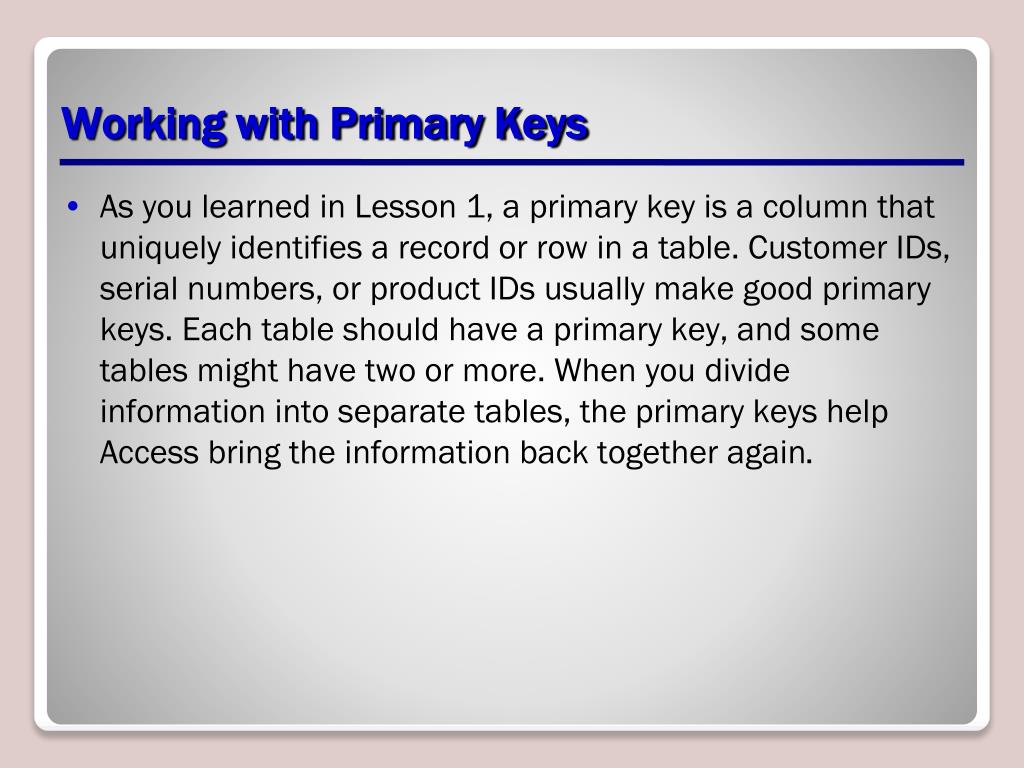 Working with Primary Keys

• As you learned in Lesson 1, a primary key is a column that uniquely identifies a record or row in a table. Customer IDs, serial numbers, or product IDs usually make good primary keys. Each table should have a primary key, and some tables might have two or more. When you divide information into separate tables, the primary keys help Access bring the information back together again.